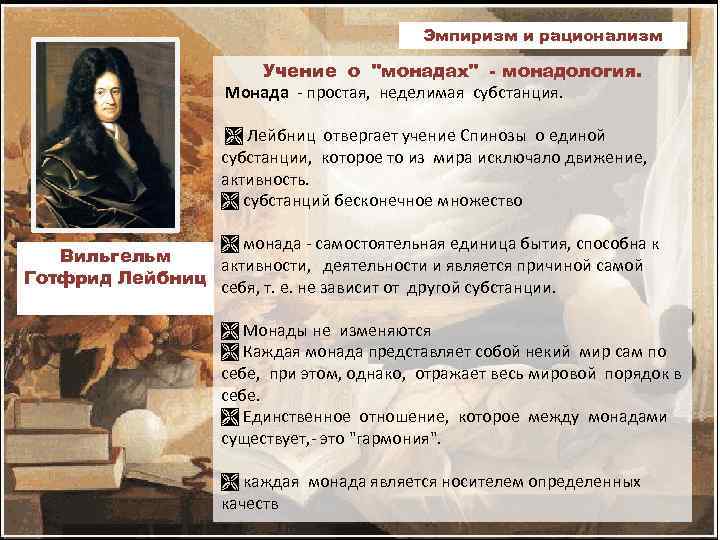 Эмпиризм и рационализм

Вильгельм Готфрид Лейбниц

Учение о "монадах" - монадология.

Монада - простая, неделимая субстанция.

Лейбниц отвергает учение Спинозы о единой субстанции, которое то из мира исключало движение, активность.
субстанций бесконечное множество

монада - самостоятельная единица бытия, способна к активности, деятельности и является причиной самой себя, т. е. не зависит от другой субстанции.

Монады не изменяются
Каждая монада представляет собой некий мир сам по себе, при этом, однако, отражает весь мировой порядок в себе.
Единственное отношение, которое между монадами существует,- это "гармония".

каждая монада является носителем определенных качеств